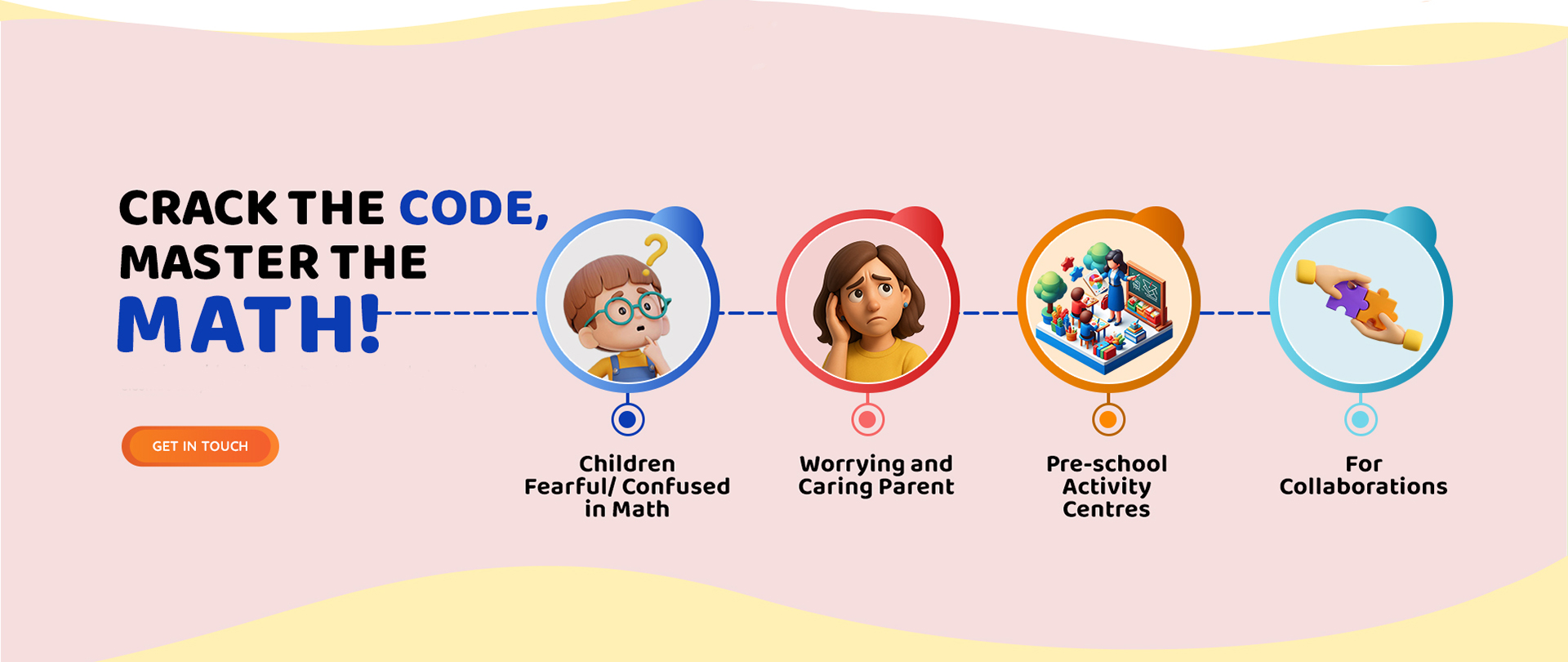 CRACK THE CODE, MASTER THE MATH!

GET IN TOUCH

Children Fearful/ Confused in Math

Worrying and Caring Parent

Pre-school Activity Centres

For Collaborations